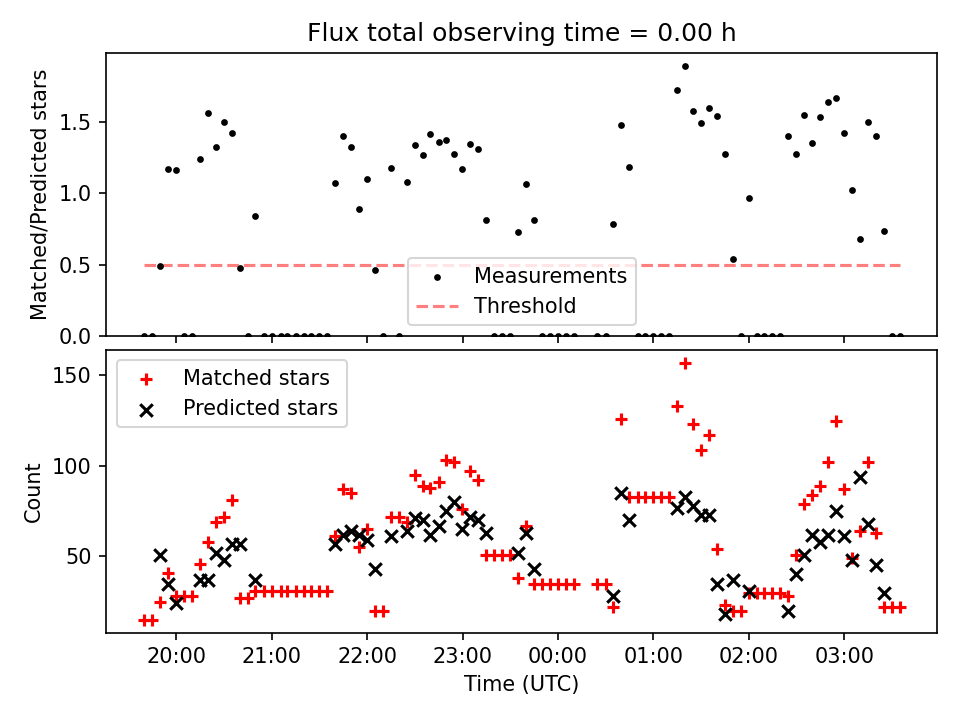 Flux total observing time = 0.00 h

Matched/Predicted stars

1.5
1.0
0.5
0.0

Measurements
Threshold

Matched stars
Predicted stars

Count

150
100
50

20:00
21:00
22:00
23:00
00:00
01:00
02:00
03:00

Time (UTC)